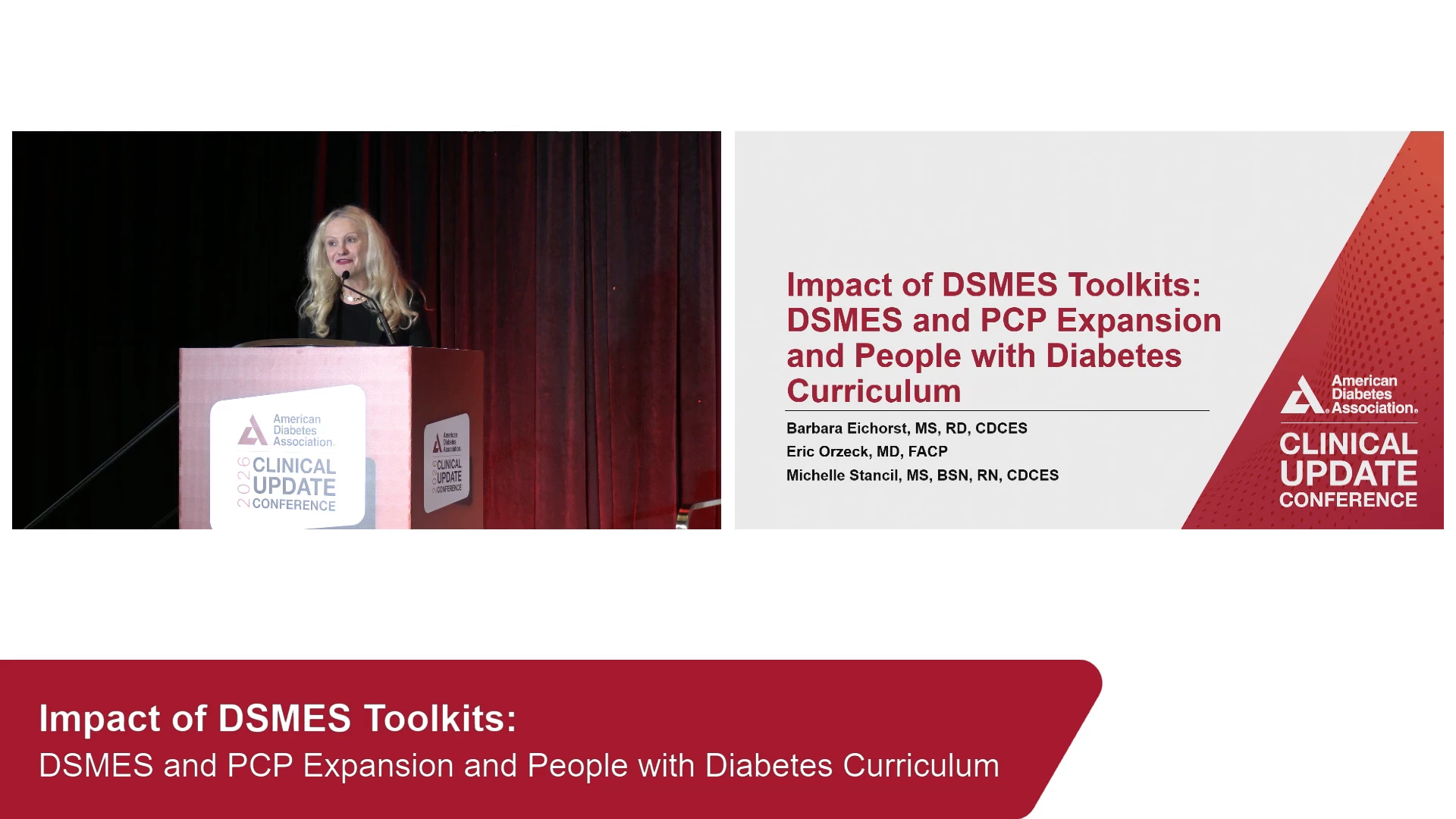 American Diabetes Association.
2026 CLINICAL UPDATE CONFERENCE

American Diabetes Association.
2026 CLINICAL UPDATE CONFERENCE

Impact of DSMES Toolkits: DSMES and PCP Expansion and People with Diabetes Curriculum

Barbara Eichorst, MS, RD, CDCES
Eric Orzeck, MD, FACP
Michelle Stancil, MS, BSN, RN, CDCES

American Diabetes Association.
CLINICAL UPDATE CONFERENCE

Impact of DSMES Toolkits:
DSMES and PCP Expansion and People with Diabetes Curriculum